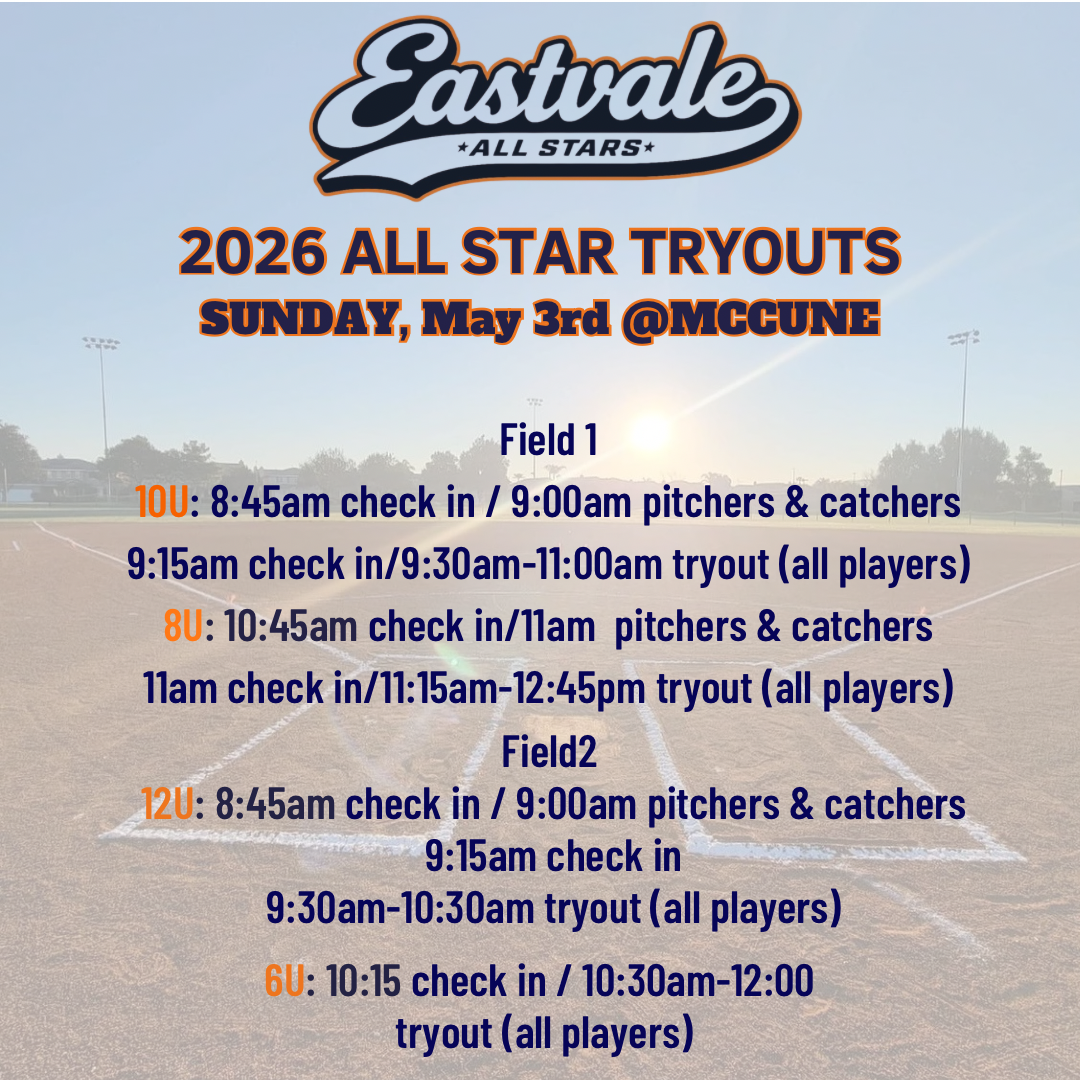 Eastvale
★ALL STARS★

2026 ALL STAR TRYOUTS
SUNDAY, May 3rd @MCCUNE

Field 1
10U: 8:45am check in / 9:00am pitchers & catchers
9:15am check in/9:30am-11:00am tryout (all players)
8U: 10:45am check in/11am pitchers & catchers
11am check in/11:15am-12:45pm tryout (all players)
Field2
12U: 8:45am check in / 9:00am pitchers & catchers
9:15am check in
9:30am-10:30am tryout (all players)

6U: 10:15 check in / 10:30am-12:00
tryout (all players)